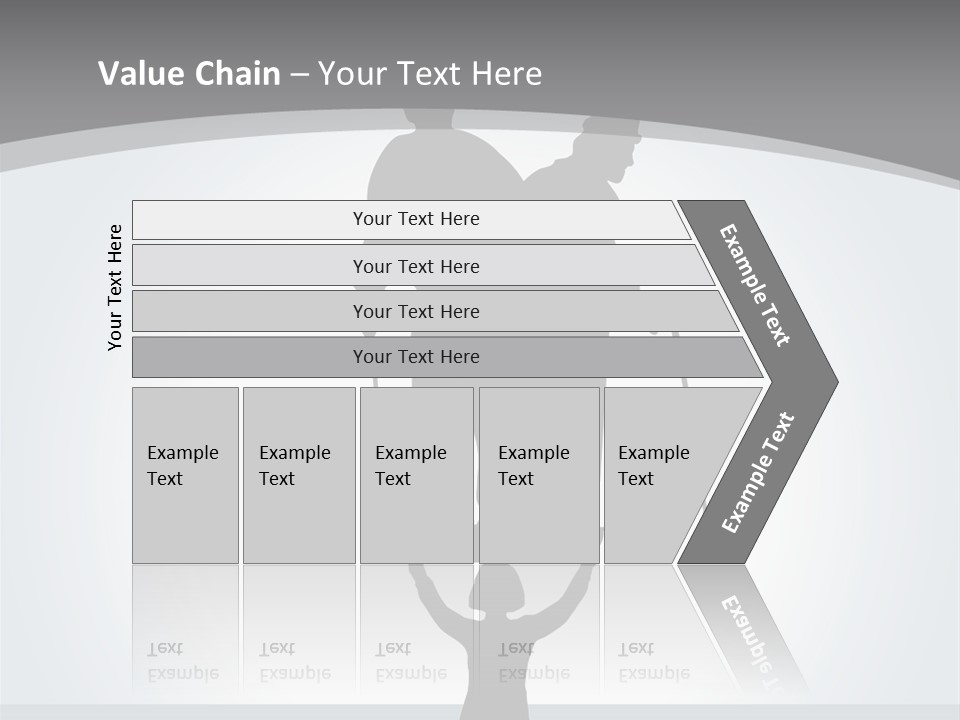 Value Chain – Your Text Here

Your Text Here

Your Text Here

Your Text Here

Your Text Here

Your Text Here

Example Text

Example Text

Example Text

Example Text

Example Text

Example Text

Example Text